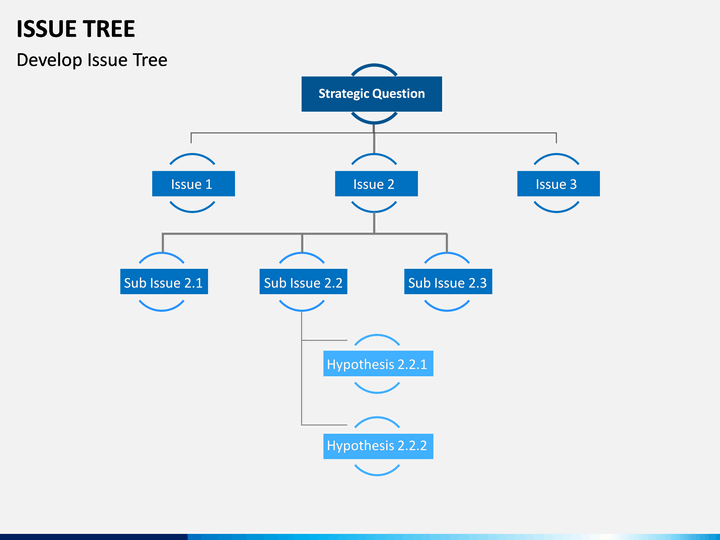 ISSUE TREE
Develop Issue Tree

Strategic Question

Issue 1
Issue 2
Issue 3

Sub Issue 2.1
Sub Issue 2.2
Sub Issue 2.3

Hypothesis 2.2.1
Hypothesis 2.2.2